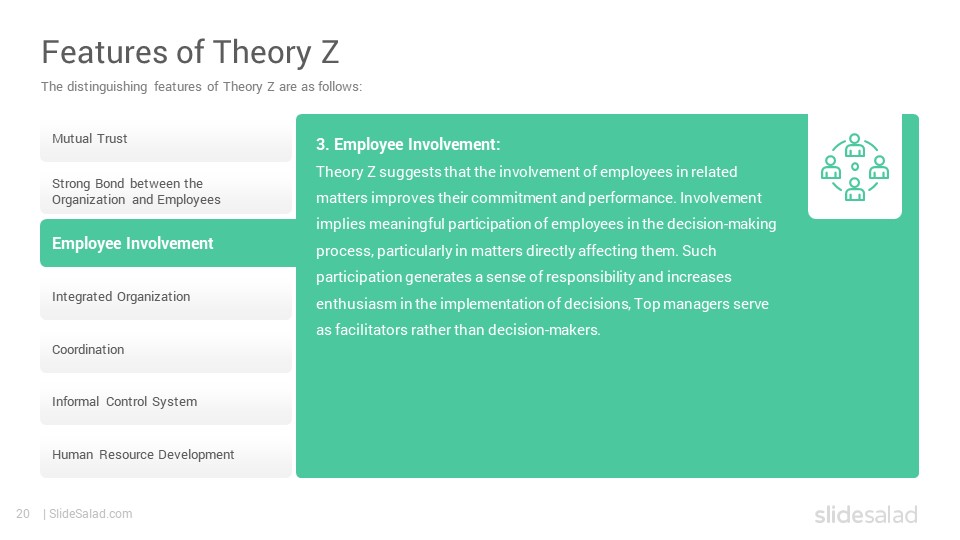 Features of Theory Z

The distinguishing features of Theory Z are as follows:

Mutual Trust

Strong Bond between the Organization and Employees

Employee Involvement

Integrated Organization

Coordination

Informal Control System

Human Resource Development

3. Employee Involvement:

Theory Z suggests that the involvement of employees in related matters improves their commitment and performance. Involvement implies meaningful participation of employees in the decision-making process, particularly in matters directly affecting them. Such participation generates a sense of responsibility and increases enthusiasm in the implementation of decisions, Top managers serve as facilitators rather than decision-makers.

20 | SlideSalad.com

slidesalad